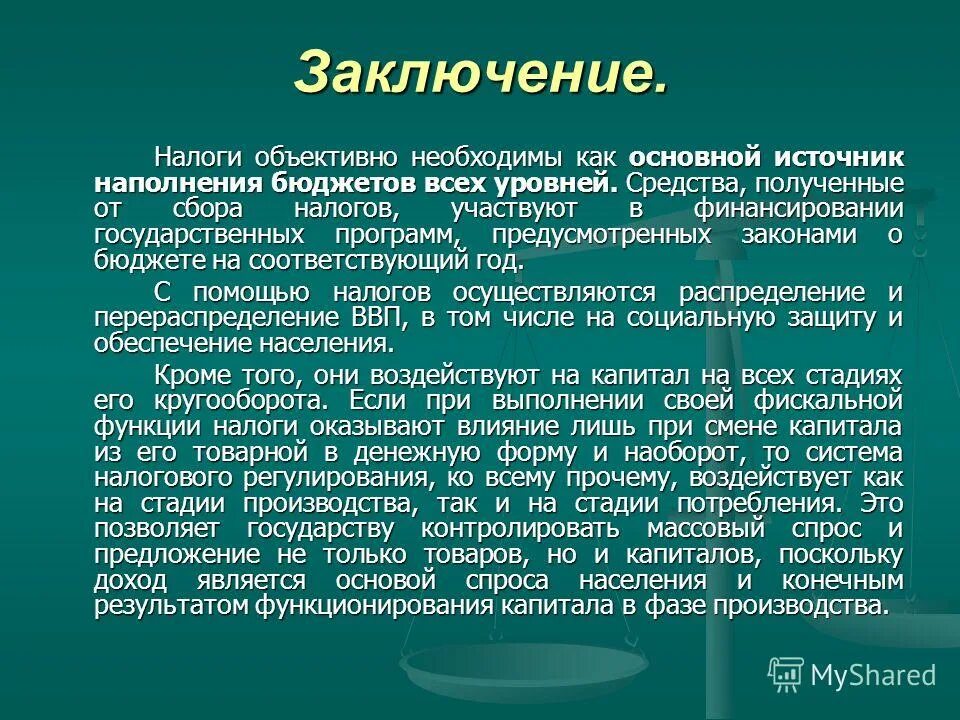 Заключение.

Налоги объективно необходимы как основной источник наполнения бюджетов всех уровней. Средства, полученные от сбора налогов, участвуют в финансировании государственных программ, предусмотренных законами о бюджете на соответствующий год.

С помощью налогов осуществляются распределение и перераспределение ВВП, в том числе на социальную защиту и обеспечение населения.

Кроме того, они воздействуют на капитал на всех стадиях его кругооборота. Если при выполнении своей фискальной функции налоги оказывают влияние лишь при смене капитала из его товарной в денежную форму и наоборот, то система налогового регулирования, ко всему прочему, воздействует как на стадии производства, так и на стадии потребления. Это позволяет государству контролировать массовый спрос и предложение не только товаров, но и капиталов, поскольку доход является основой спроса населения и конечным результатом функционирования капитала в фазе производства.

MyShared